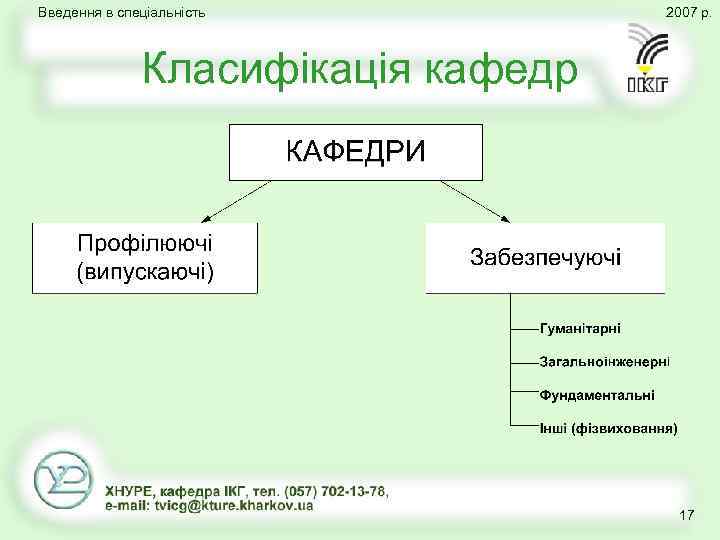 Введення в спеціальність

2007 р.

Класифікація кафедр

ІКГ

КАФЕДРИ

Профілюючі (випускаючі)

Забезпечуючі

Гуманітарні

Загальноінженерні

Фундаментальні

Інші (фізвиховання)

ХНУРЕ, кафедра ІКГ, тел. (057) 702-13-78,
e-mail: tvicg@kture.kharkov.ua

17